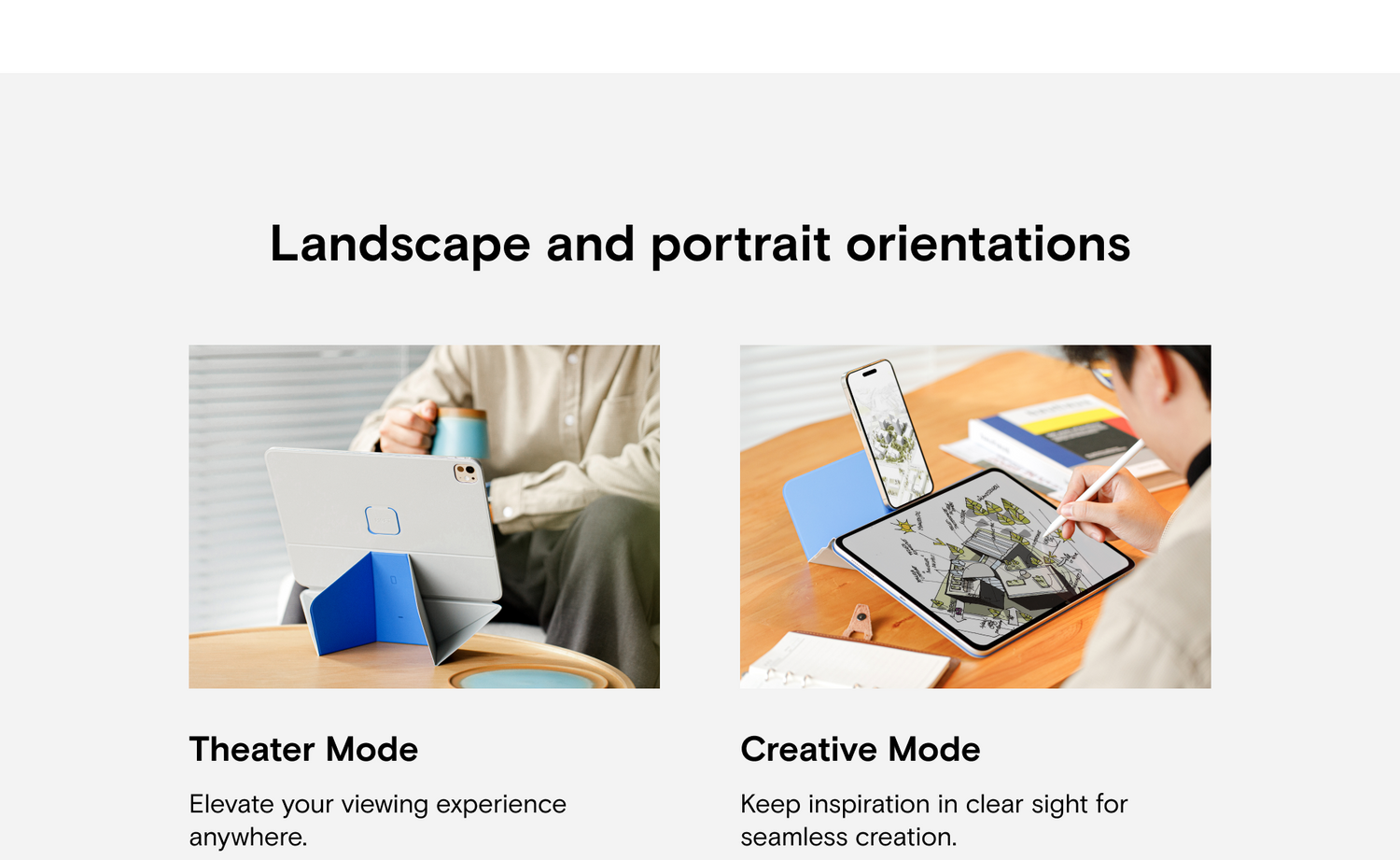 Landscape and portrait orientations

Theater Mode

Elevate your viewing experience anywhere.

Creative Mode

Keep inspiration in clear sight for seamless creation.